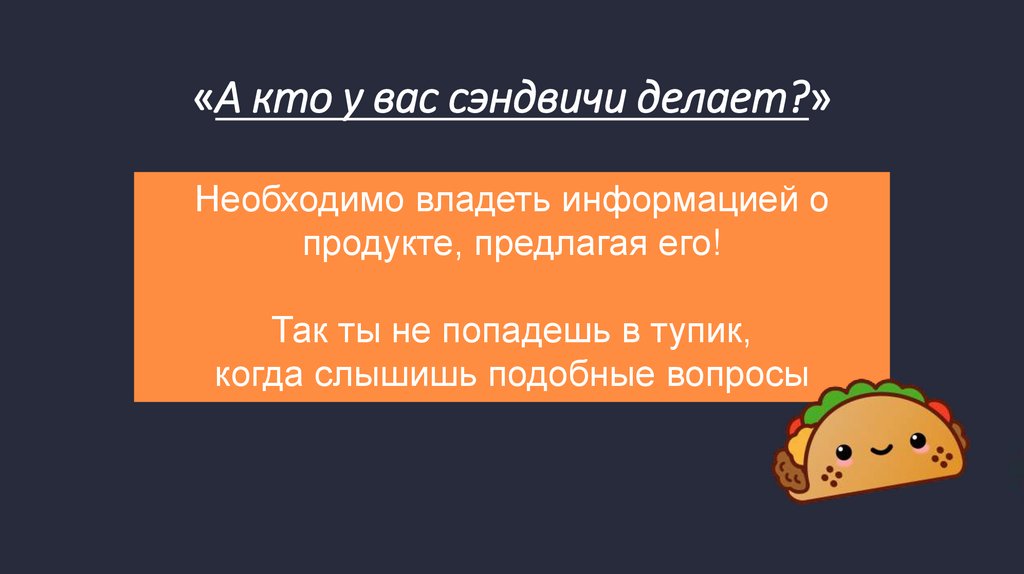 «А кто у вас сэндвичи делает?»

Необходимо владеть информацией о продукте, предлагая его!

Так ты не попадешь в тупик, когда слышишь подобные вопросы